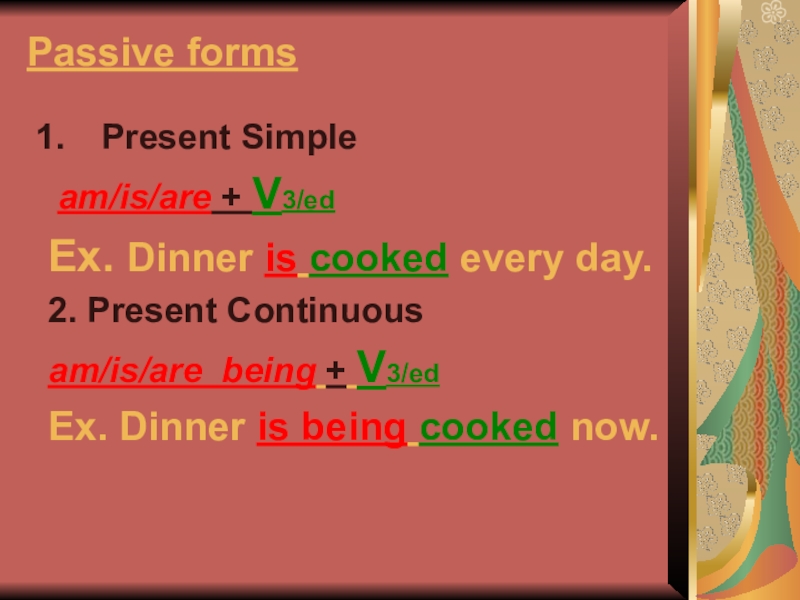 Passive forms

1. Present Simple

am/is/are + $V_{3/ed}$

Ex. Dinner is cooked every day.

2. Present Continuous

am/is/are being + $V_{3/ed}$

Ex. Dinner is being cooked now.